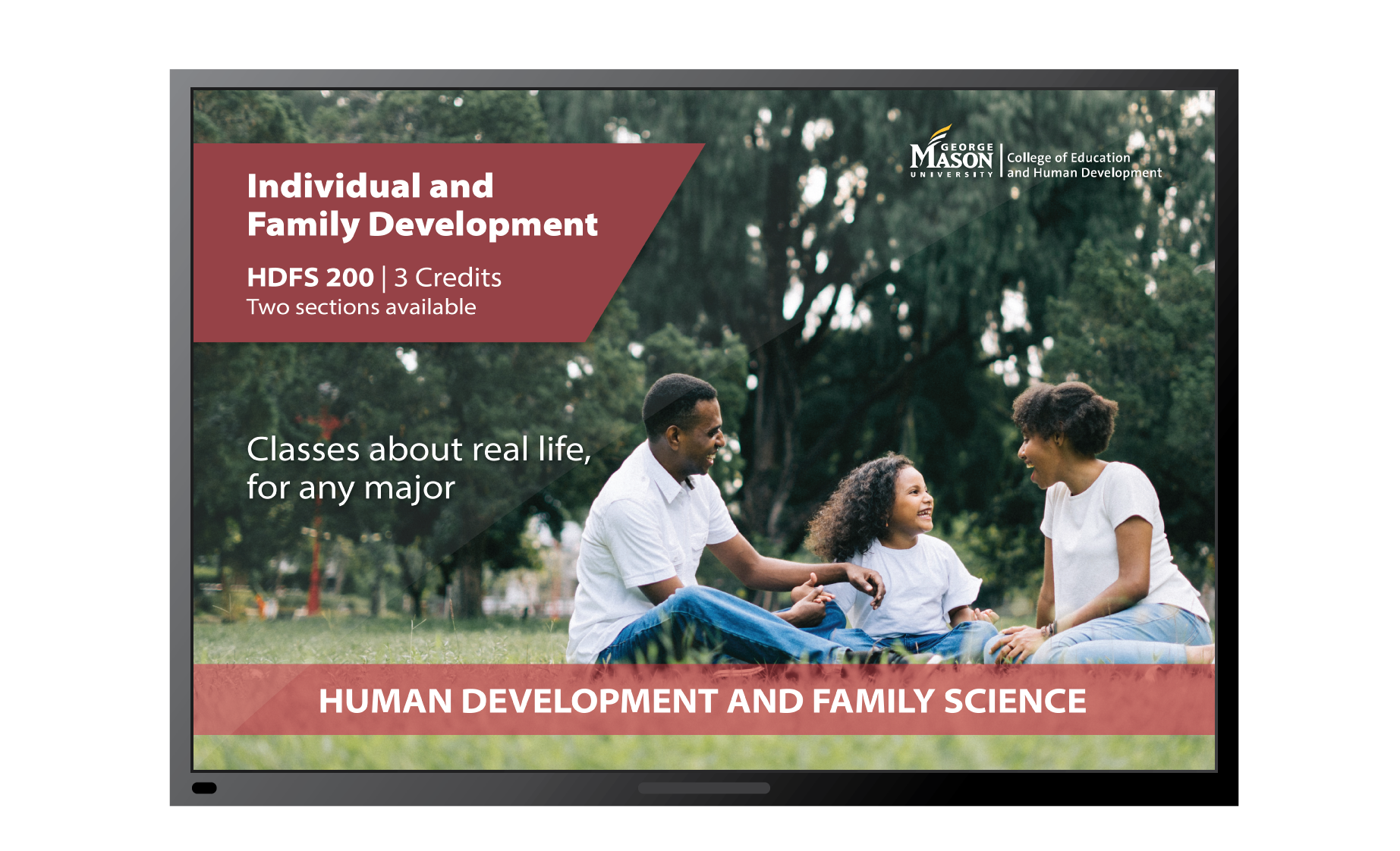 Individual and Family Development

HDFS 200 | 3 Credits
Two sections available

GEORGE MASON UNIVERSITY | College of Education and Human Development

Classes about real life, for any major

HUMAN DEVELOPMENT AND FAMILY SCIENCE